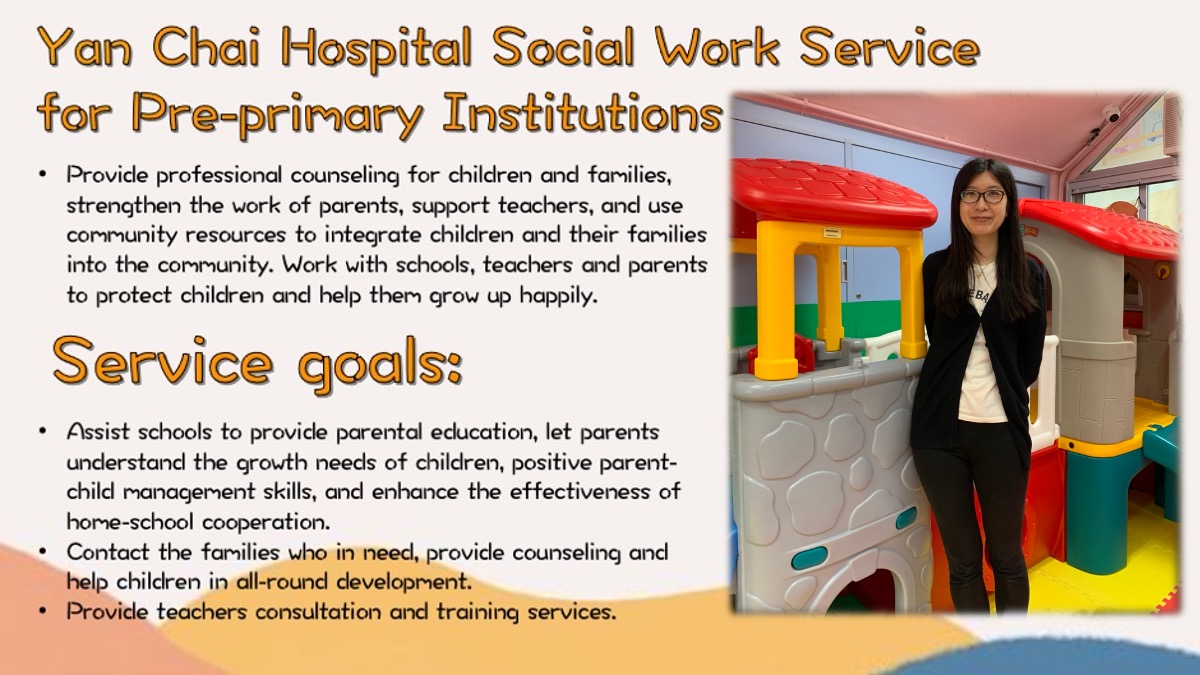 Yan Chai Hospital Social Work Service for Pre-primary Institutions

• Provide professional counseling for children and families, strengthen the work of parents, support teachers, and use community resources to integrate children and their families into the community. Work with schools, teachers and parents to protect children and help them grow up happily.

Service goals:

• Assist schools to provide parental education, let parents understand the growth needs of children, positive parent-child management skills, and enhance the effectiveness of home-school cooperation.
• Contact the families who in need, provide counseling and help children in all-round development.
• Provide teachers consultation and training services.